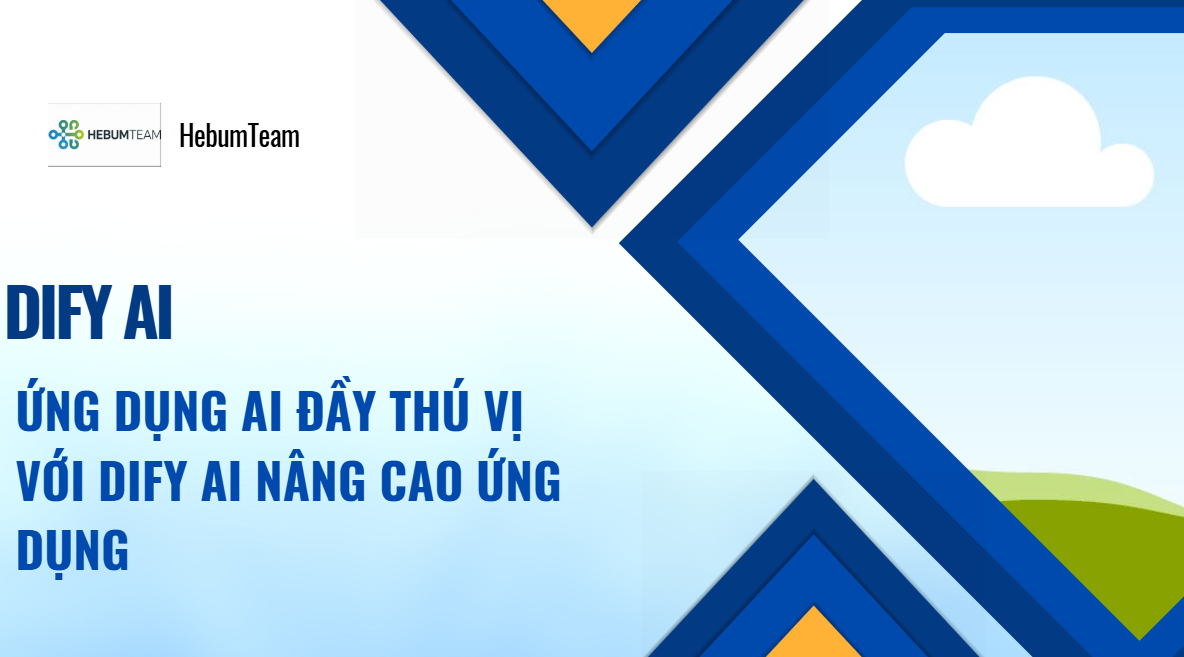 HEBUMTEAM

HebumTeam

DIFY AI

ỨNG DỤNG AI ĐẦY THÚ VỊ VỚI DIFY AI NÂNG CAO ỨNG DỤNG